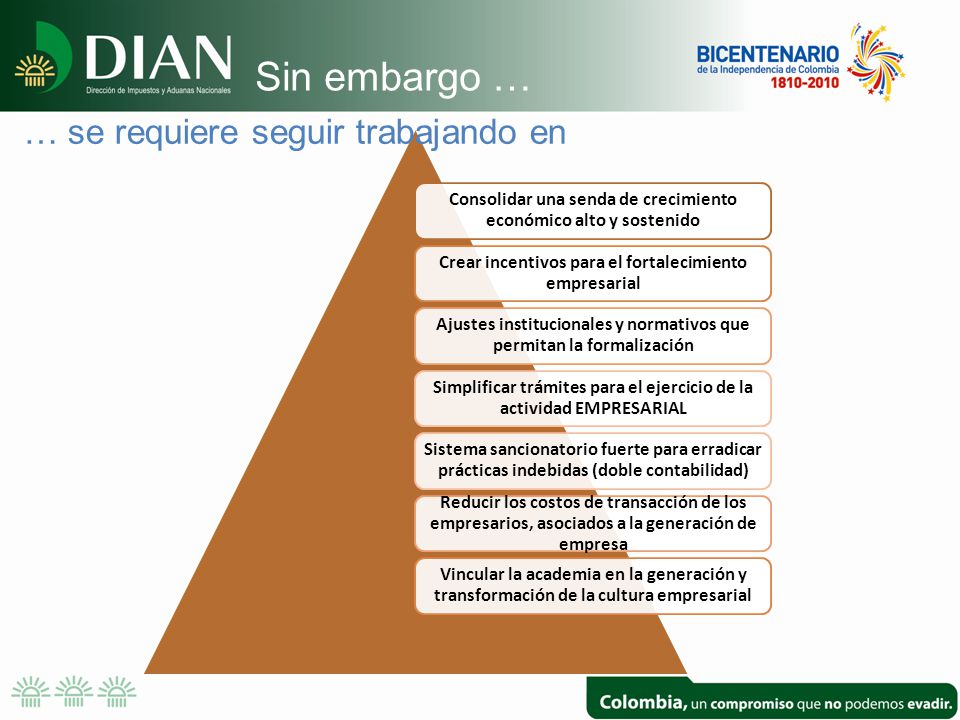 DIAN
Dirección de Impuestos y Aduanas Nacionales

Sin embargo …

BICENTENARIO
de la Independencia de Colombia
1810-2010

… se requiere seguir trabajando en

Consolidar una senda de crecimiento económico alto y sostenido

Crear incentivos para el fortalecimiento empresarial

Ajustes institucionales y normativos que permitan la formalización

Simplificar trámites para el ejercicio de la actividad EMPRESARIAL

Sistema sancionatorio fuerte para erradicar prácticas indebidas (doble contabilidad)

Reducir los costos de transacción de los empresarios, asociados a la generación de empresa

Vincular la academia en la generación y transformación de la cultura empresarial

Colombia, un compromiso que no podemos evadir.